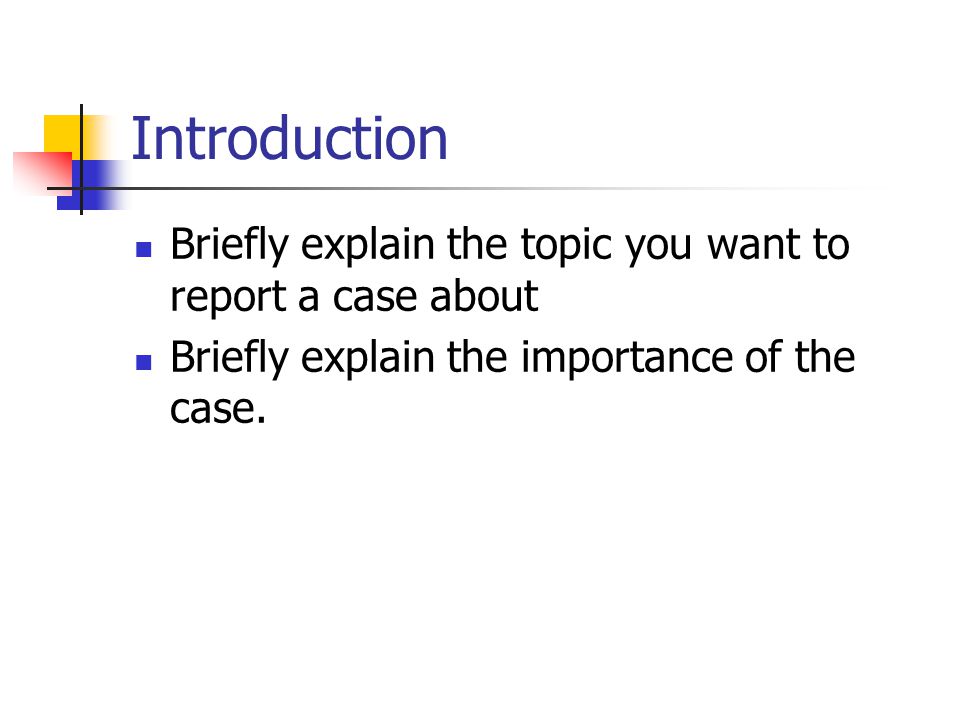 Introduction

- Briefly explain the topic you want to report a case about
- Briefly explain the importance of the case.